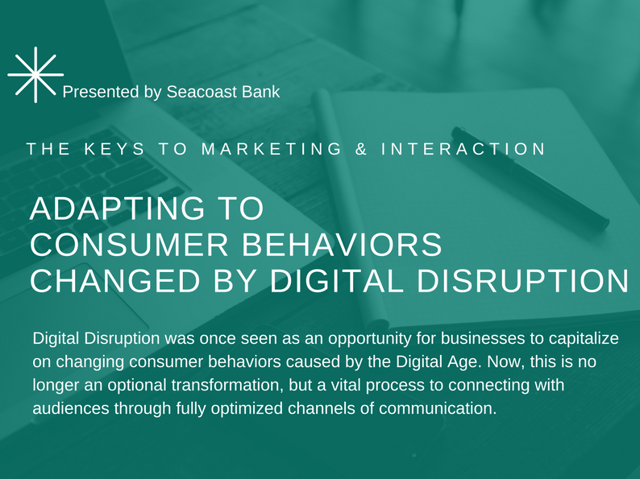 Presented by Seacoast Bank

THE KEYS TO MARKETING & INTERACTION

ADAPTING TO CONSUMER BEHAVIORS CHANGED BY DIGITAL DISRUPTION

Digital Disruption was once seen as an opportunity for businesses to capitalize on changing consumer behaviors caused by the Digital Age. Now, this is no longer an optional transformation, but a vital process to connecting with audiences through fully optimized channels of communication.